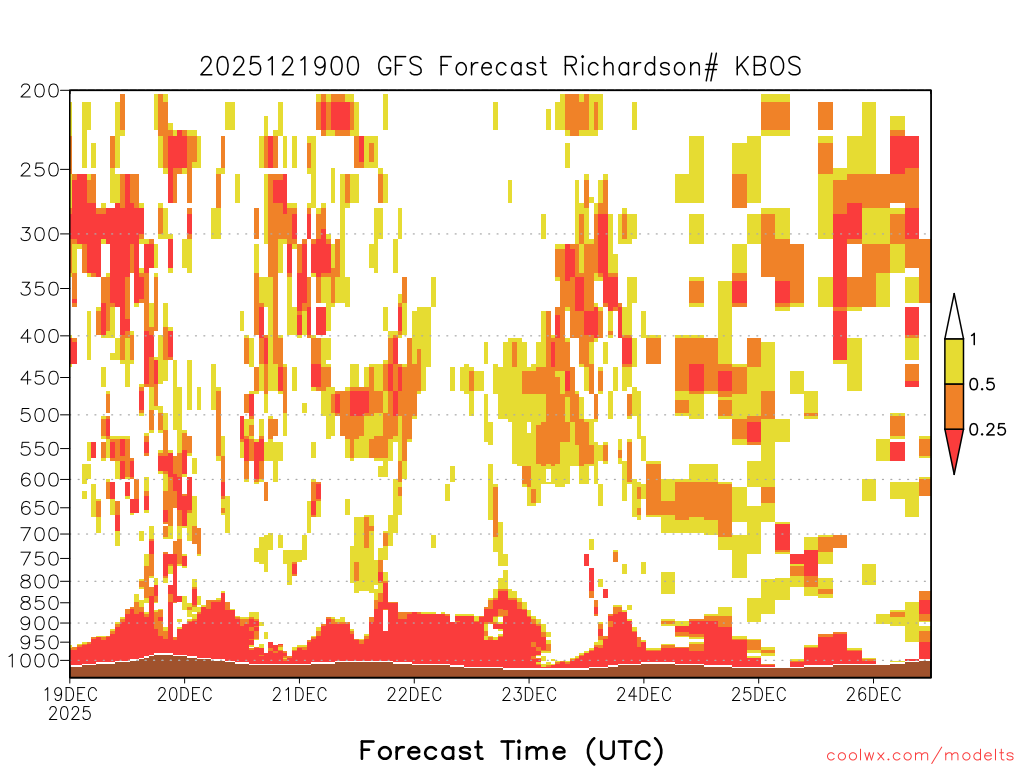 2025121900 GFS Forecast Richardson# KBOS

200
250
300
350
400
450
500
550
600
650
700
750
800
850
900
950
1000

1
0.5
0.25

19DEC
2025
20DEC
21DEC
22DEC
23DEC
24DEC
25DEC
26DEC

Forecast Time (UTC)

coolwx.com/modelts